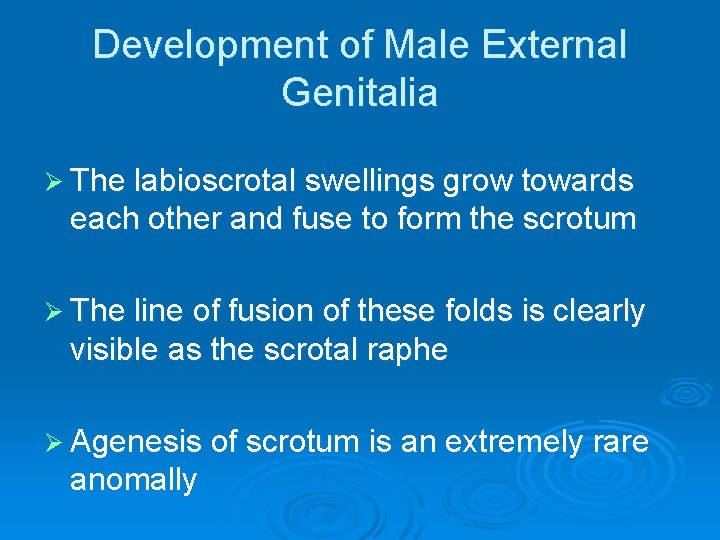 Development of Male External Genitalia

➢ The labioscrotal swellings grow towards each other and fuse to form the scrotum

➢ The line of fusion of these folds is clearly visible as the scrotal raphe

➢ Agenesis of scrotum is an extremely rare anomally